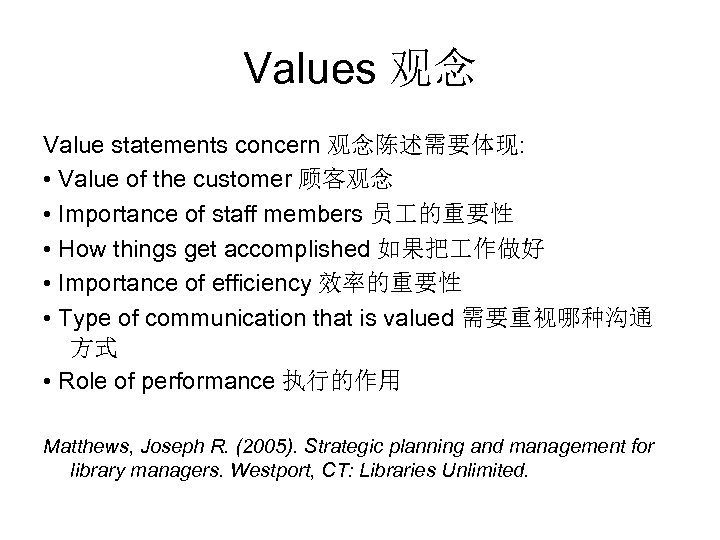 Values 观念

Value statements concern 观念陈述需要体现:

• Value of the customer 顾客观念
• Importance of staff members 员工的重要性
• How things get accomplished 如果把工作做好
• Importance of efficiency 效率的重要性
• Type of communication that is valued 需要重视哪种沟通方式
• Role of performance 执行的作用

Matthews, Joseph R. (2005). Strategic planning and management for library managers. Westport, CT: Libraries Unlimited.